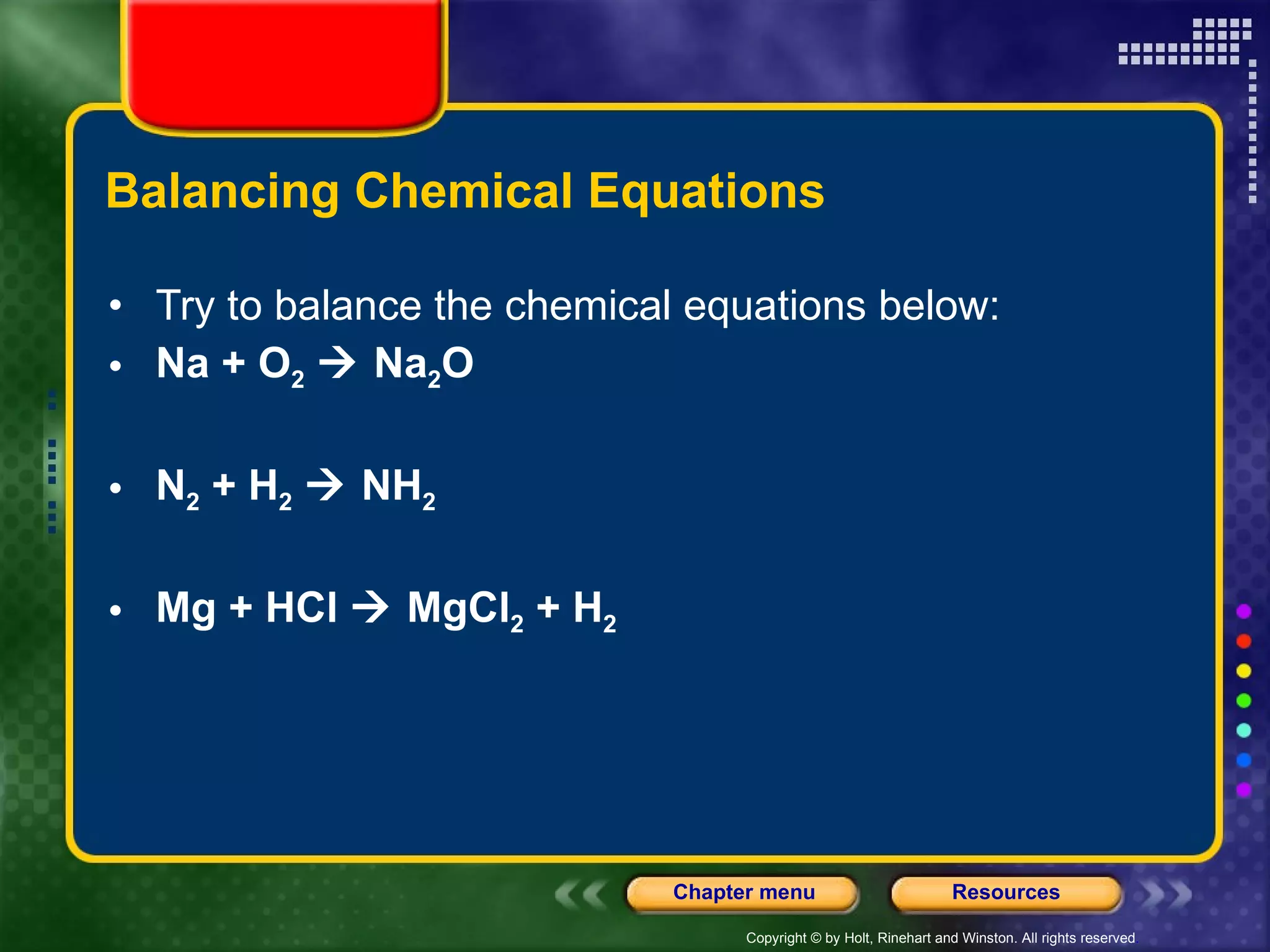 Balancing Chemical Equations

• Try to balance the chemical equations below:
• $Na + O_2 \rightarrow Na_2O$

• $N_2 + H_2 \rightarrow NH_2$

• $Mg + HCl \rightarrow MgCl_2 + H_2$

Chapter menu
Resources

Copyright © by Holt, Rinehart and Winston. All rights reserved